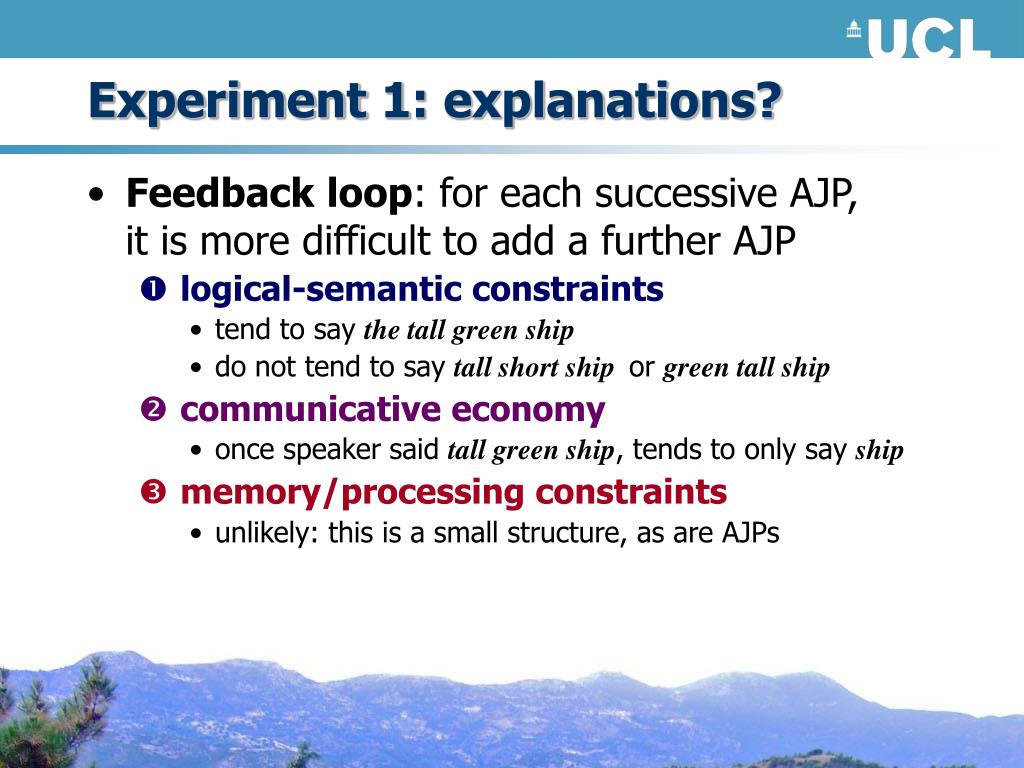 UCL

Experiment 1: explanations?

• Feedback loop: for each successive AJP, it is more difficult to add a further AJP

❶ logical-semantic constraints

• tend to say the tall green ship
• do not tend to say tall short ship or green tall ship

❷ communicative economy

• once speaker said tall green ship, tends to only say ship

❸ memory/processing constraints

• unlikely: this is a small structure, as are AJPs